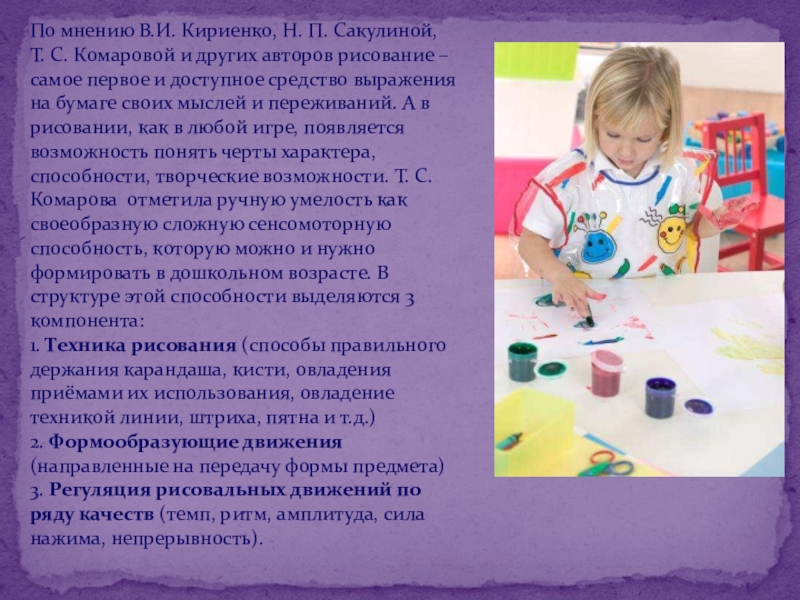 По мнению В.И. Кириенко, Н. П. Сакулиной, Т. С. Комаровой и других авторов рисование – самое первое и доступное средство выражения на бумаге своих мыслей и переживаний. А в рисовании, как в любой игре, появляется возможность понять черты характера, способности, творческие возможности. Т. С. Комарова отметила ручную умелость как своеобразную сложную сенсомоторную способность, которую можно и нужно формировать в дошкольном возрасте. В структуре этой способности выделяются 3 компонента:
1. Техника рисования (способы правильного держания карандаша, кисти, овладения приёмами их использования, овладение техникой линии, штриха, пятна и т.д.)
2. Формообразующие движения (направленные на передачу формы предмета)
3. Регуляция рисовальных движений по ряду качеств (темп, ритм, амплитуда, сила нажима, непрерывность).